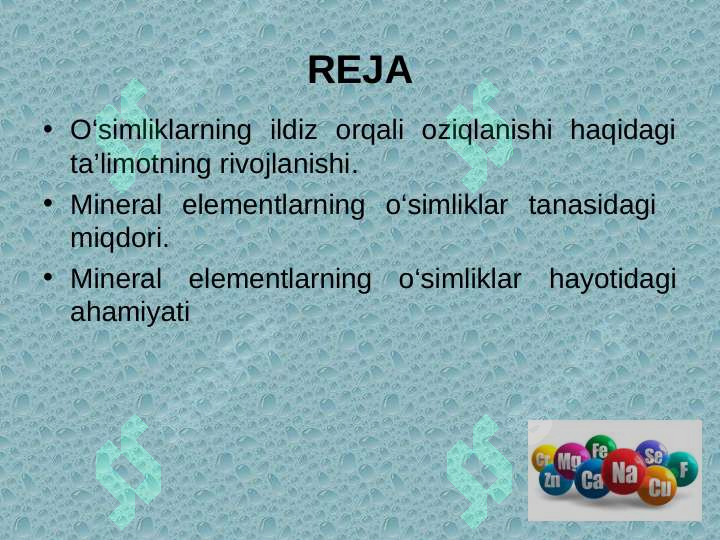 REJA

• O‘simliklarning ildiz orqali oziqlanishi haqidagi ta’limotning rivojlanishi.

• Mineral elementlarning o‘simliklar tanasidagi miqdori.

• Mineral elementlarning o‘simliklar hayotidagi ahamiyati

Cr Mg Fe Se F Zn Ca Na Cu